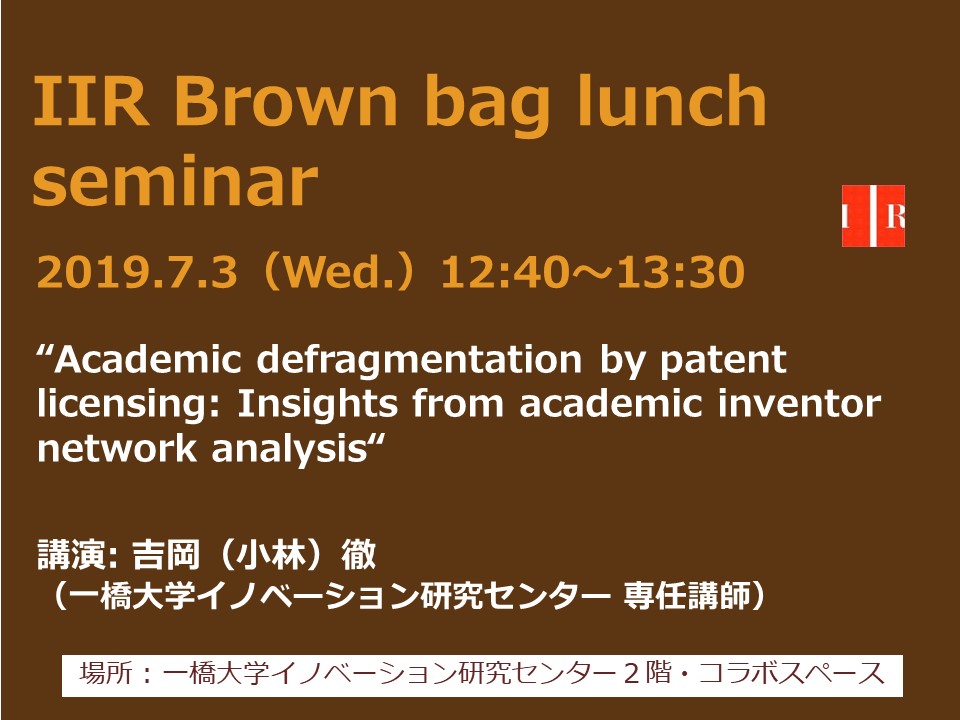 IIR Brown bag lunch seminar

I R

2019.7.3（Wed.）12:40～13:30

“Academic defragmentation by patent licensing: Insights from academic inventor network analysis“

講演: 吉岡（小林）徹
（一橋大学イノベーション研究センター 専任講師）

場所：一橋大学イノベーション研究センター２階・コラボスペース